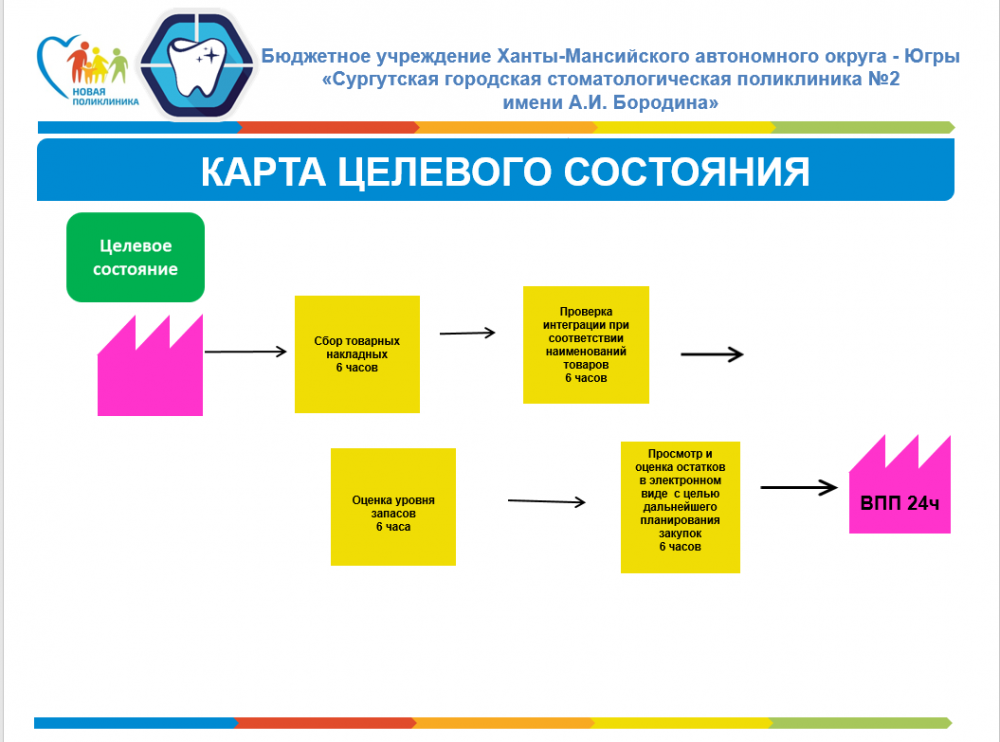 НОВАЯ ПОЛИКЛИНИКА

Бюджетное учреждение Ханты-Мансийского автономного округа - Югры
«Сургутская городская стоматологическая поликлиника №2
имени А.И. Бородина»

КАРТА ЦЕЛЕВОГО СОСТОЯНИЯ

Целевое состояние

Сбор товарных накладных
6 часов

Проверка интеграции при соответствии наименований товаров
6 часов

Оценка уровня запасов
6 часа

Просмотр и оценка остатков в электронном виде с целью дальнейшего планирования закупок
6 часов

ВПП 24ч